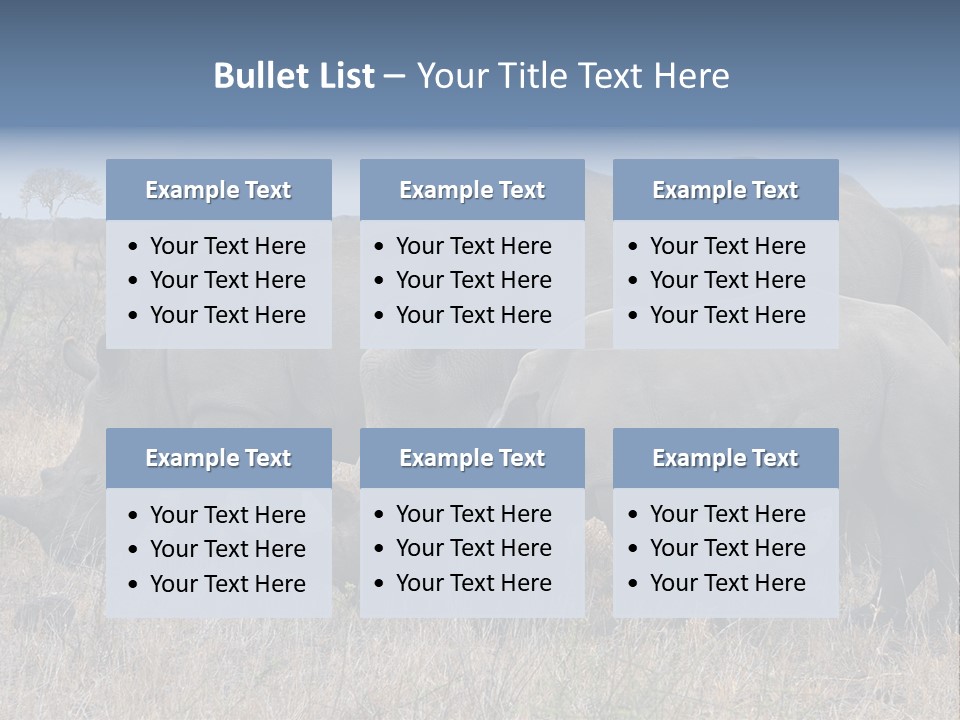 Bullet List – Your Title Text Here

Example Text
• Your Text Here
• Your Text Here
• Your Text Here

Example Text
• Your Text Here
• Your Text Here
• Your Text Here

Example Text
• Your Text Here
• Your Text Here
• Your Text Here

Example Text
• Your Text Here
• Your Text Here
• Your Text Here

Example Text
• Your Text Here
• Your Text Here
• Your Text Here

Example Text
• Your Text Here
• Your Text Here
• Your Text Here